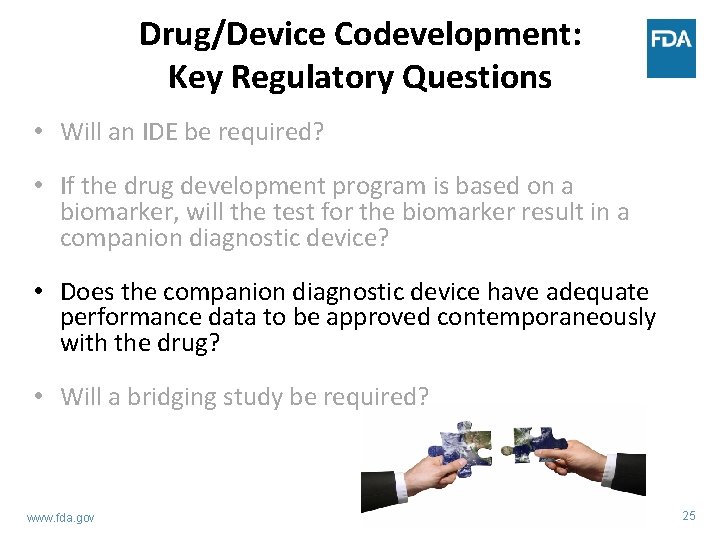 Drug/Device Codevelopment: Key Regulatory Questions

FDA

• Will an IDE be required?

• If the drug development program is based on a biomarker, will the test for the biomarker result in a companion diagnostic device?

• Does the companion diagnostic device have adequate performance data to be approved contemporaneously with the drug?

• Will a bridging study be required?

www.fda.gov

25